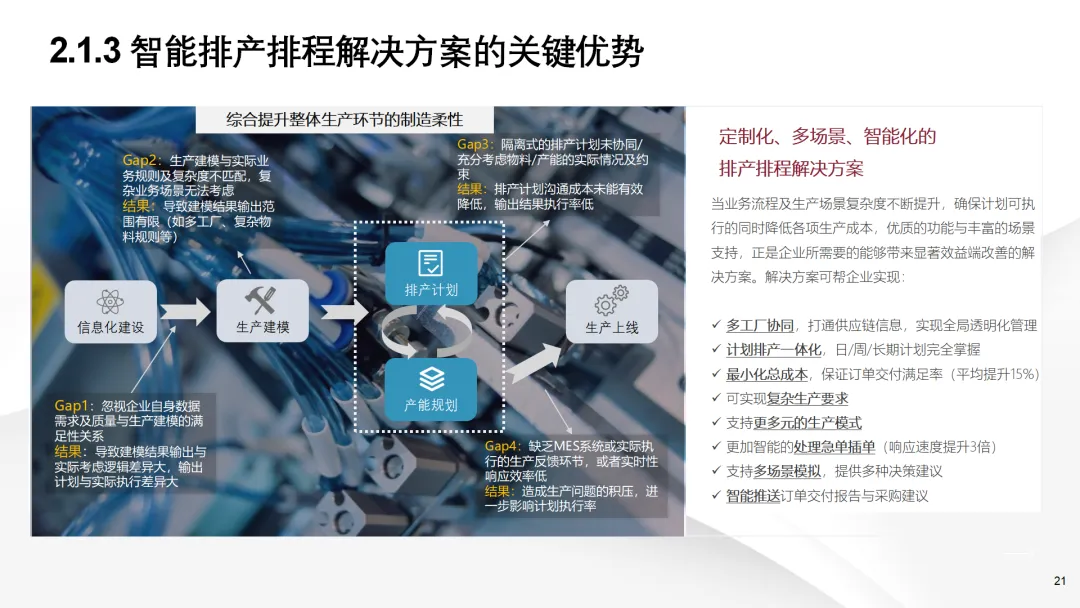 2.1.3 智能排产排程解决方案的关键优势

综合提升整体生产环节的制造柔性

Gap2：生产建模与实际业务规则及复杂度不匹配，复杂业务场景无法考虑
结果：导致建模结果输出范围有限（如多工厂、复杂物料规则等）

Gap3：隔离式的排产计划未协同/充分考虑物料/产能的实际情况及约束
结果：排产计划沟通成本未能有效降低，输出结果执行率低

信息化建设

生产建模

排产计划

产能规划

生产上线

Gap1：忽视企业自身数据需求及质量与生产建模的满足性关系
结果：导致建模结果输出与实际考虑逻辑差异大，输出计划与实际执行差异大

Gap4：缺乏MES系统或实际执行的生产反馈环节，或者实时性响应效率低
结果：造成生产问题的积压，进一步影响计划执行率

定制化、多场景、智能化的
排产排程解决方案

当业务流程及生产场景复杂度不断提升，确保计划可执行的同时降低各项生产成本，优质的功能与丰富的场景支持，正是企业所需要的能够带来显著效益端改善的解决方案。解决方案可帮企业实现：

✓ 多工厂协同，打通供应链信息，实现全局透明化管理
✓ 计划排产一体化，日/周/长期计划完全掌握
✓ 最小化总成本，保证订单交付满足率（平均提升15%）
✓ 可实现复杂生产要求
✓ 支持更多元的生产模式
✓ 更加智能的处理急单插单（响应速度提升3倍）
✓ 支持多场景模拟，提供多种决策建议
✓ 智能推送订单交付报告与采购建议

21